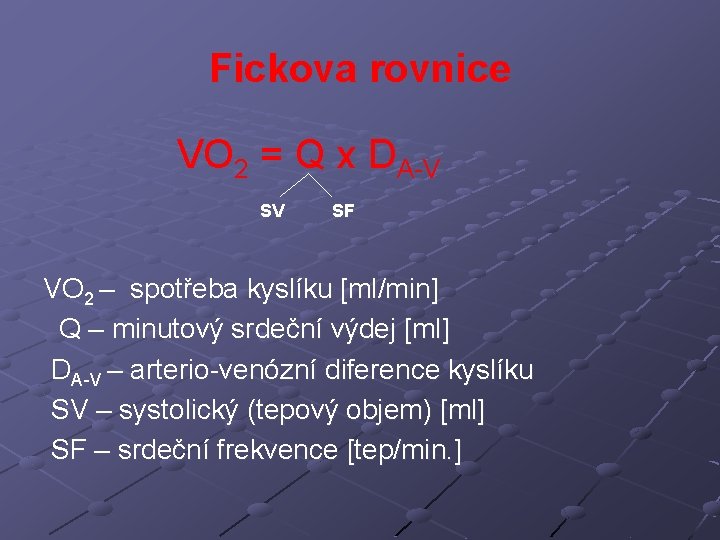 Fickova rovnice

$VO_2 = Q \times D_{A-V}$

SV SF

$VO_2$ – spotřeba kyslíku [ml/min]
Q – minutový srdeční výdej [ml]
$D_{A-V}$ – arterio-venózní diference kyslíku
SV – systolický (tepový objem) [ml]
SF – srdeční frekvence [tep/min.]